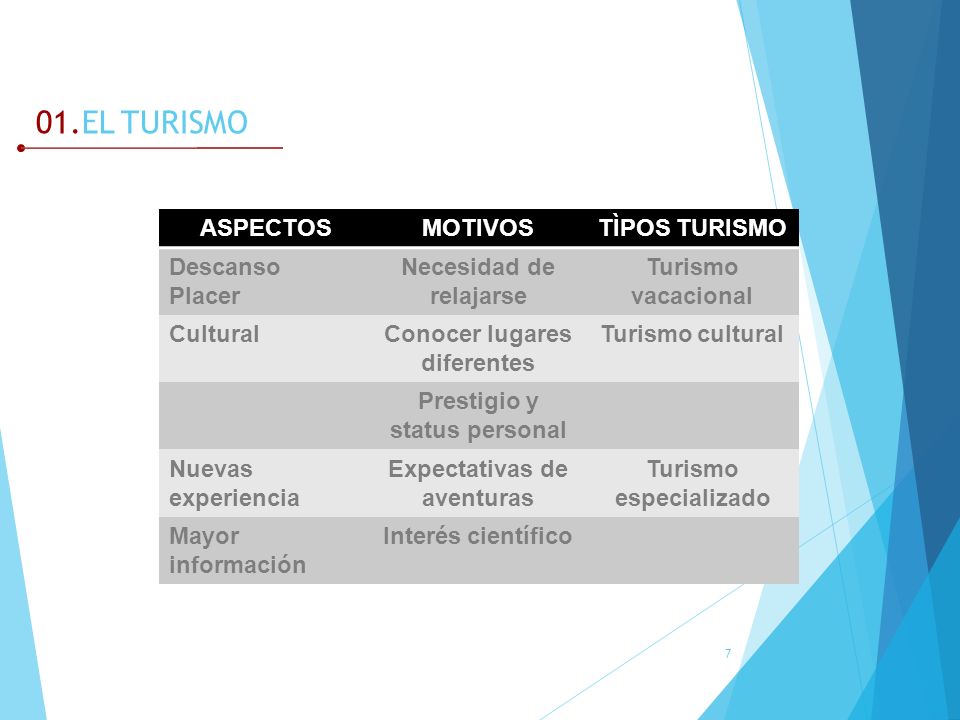 01.EL TURISMO

| ASPECTOS | MOTIVOS | TÌPOS TURISMO |
|---|---|---|
| Descanso Placer | Necesidad de relajarse | Turismo vacacional |
| Cultural | Conocer lugares diferentes | Turismo cultural |
| | Prestigio y status personal | |
| Nuevas experiencia | Expectativas de aventuras | Turismo especializado |
| Mayor información | Interés científico | |

7